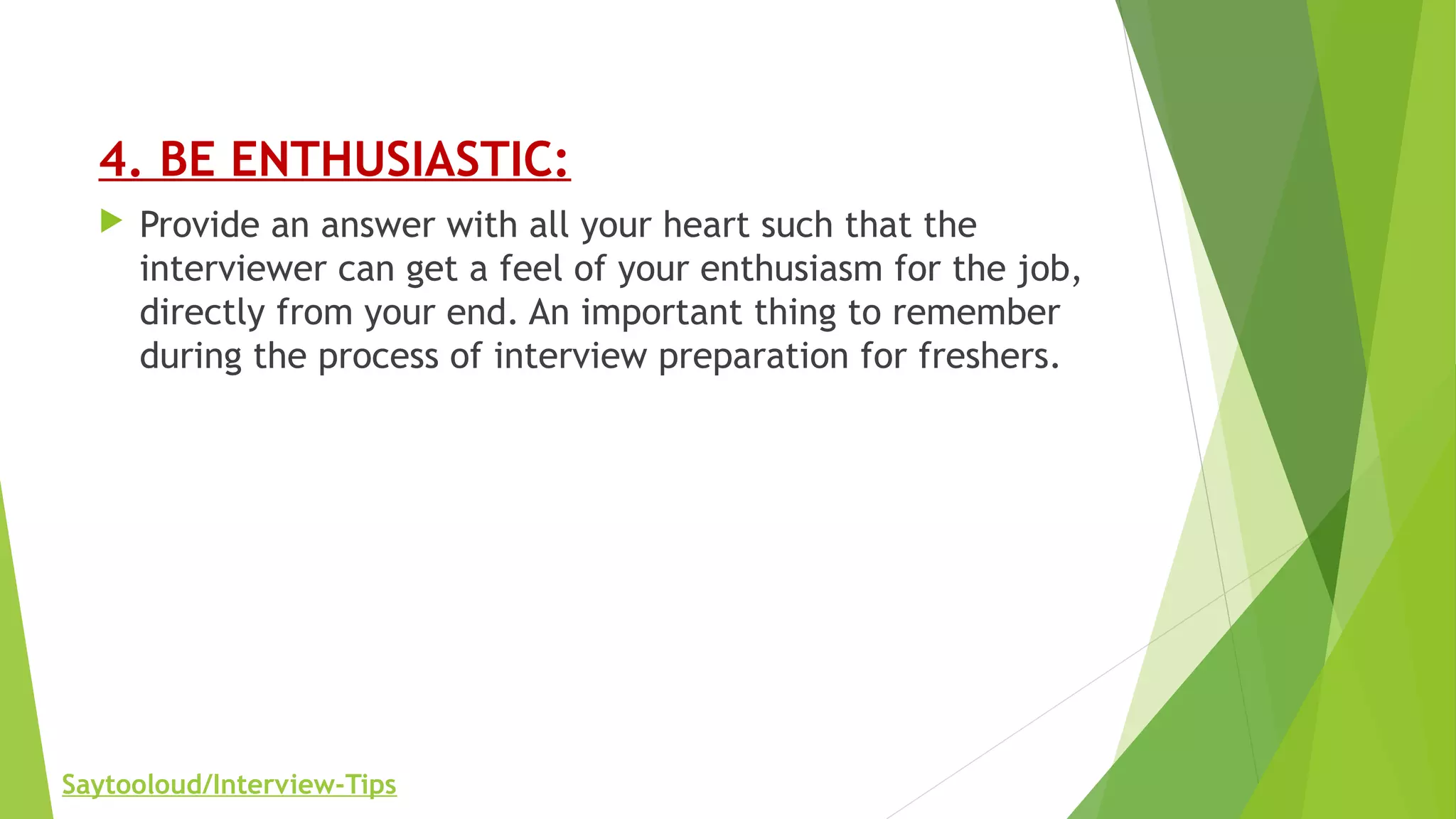 4. BE ENTHUSIASTIC:

Provide an answer with all your heart such that the interviewer can get a feel of your enthusiasm for the job, directly from your end. An important thing to remember during the process of interview preparation for freshers.

Saytooloud/Interview-Tips